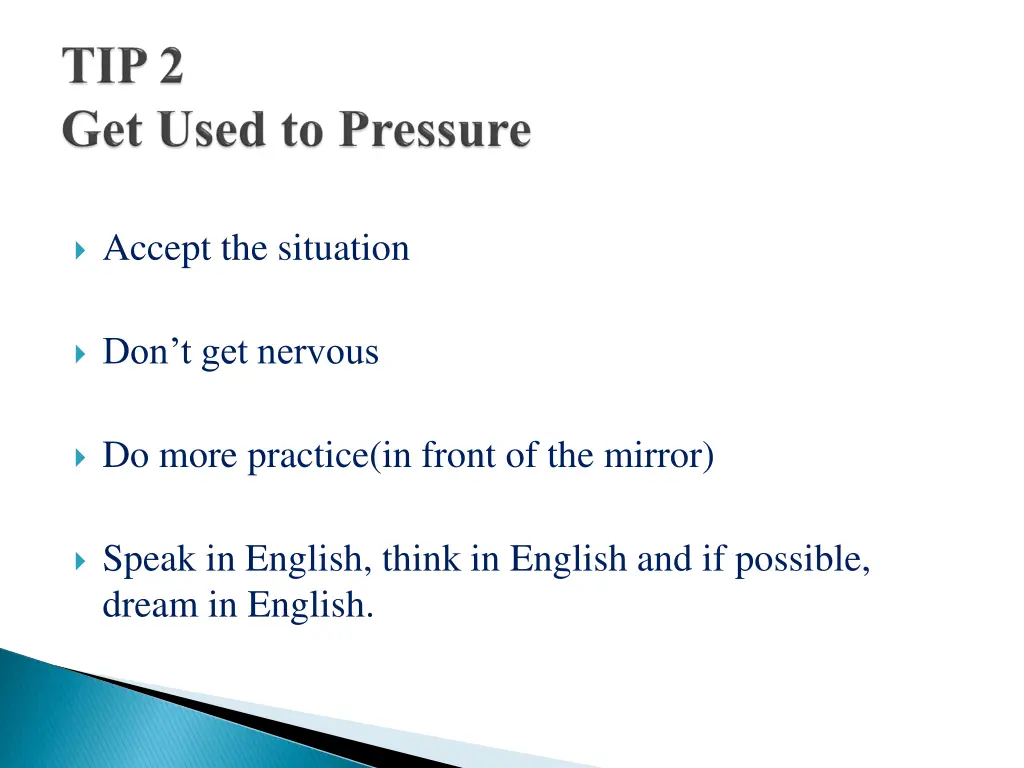 TIP 2
Get Used to Pressure

Accept the situation

Don’t get nervous

Do more practice(in front of the mirror)

Speak in English, think in English and if possible, dream in English.